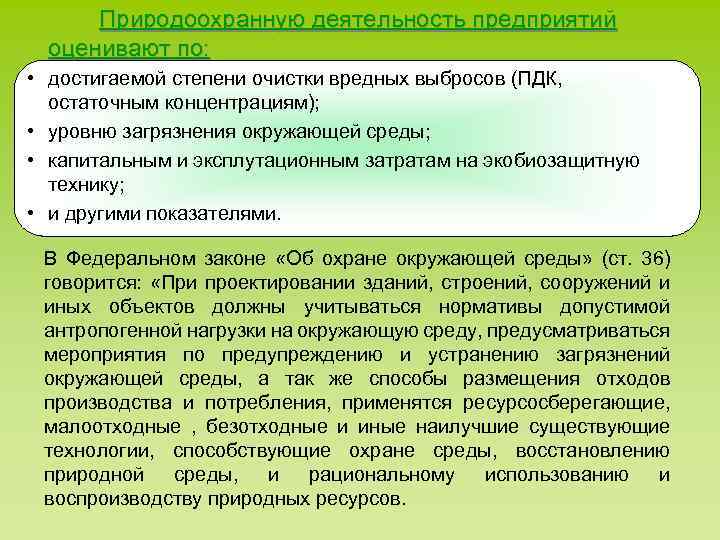 Природоохранную деятельность предприятий оценивают по:

• достигаемой степени очистки вредных выбросов (ПДК, остаточным концентрациям);
• уровню загрязнения окружающей среды;
• капитальным и эксплутационным затратам на экобиозащитную технику;
• и другими показателями.

В Федеральном законе «Об охране окружающей среды» (ст. 36) говорится: «При проектировании зданий, строений, сооружений и иных объектов должны учитываться нормативы допустимой антропогенной нагрузки на окружающую среду, предусматриваться мероприятия по предупреждению и устранению загрязнений окружающей среды, а так же способы размещения отходов производства и потребления, применятся ресурсосберегающие, малоотходные , безотходные и иные наилучшие существующие технологии, способствующие охране среды, восстановлению природной среды, и рациональному использованию и воспроизводству природных ресурсов.